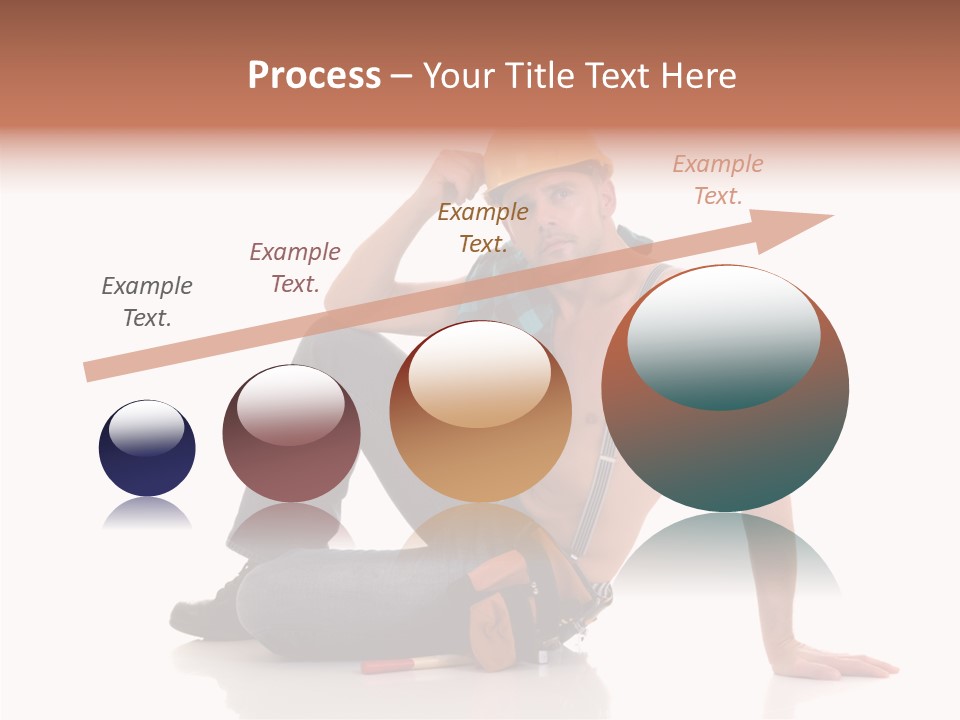 Process – Your Title Text Here

Example Text.

Example Text.

Example Text.

Example Text.